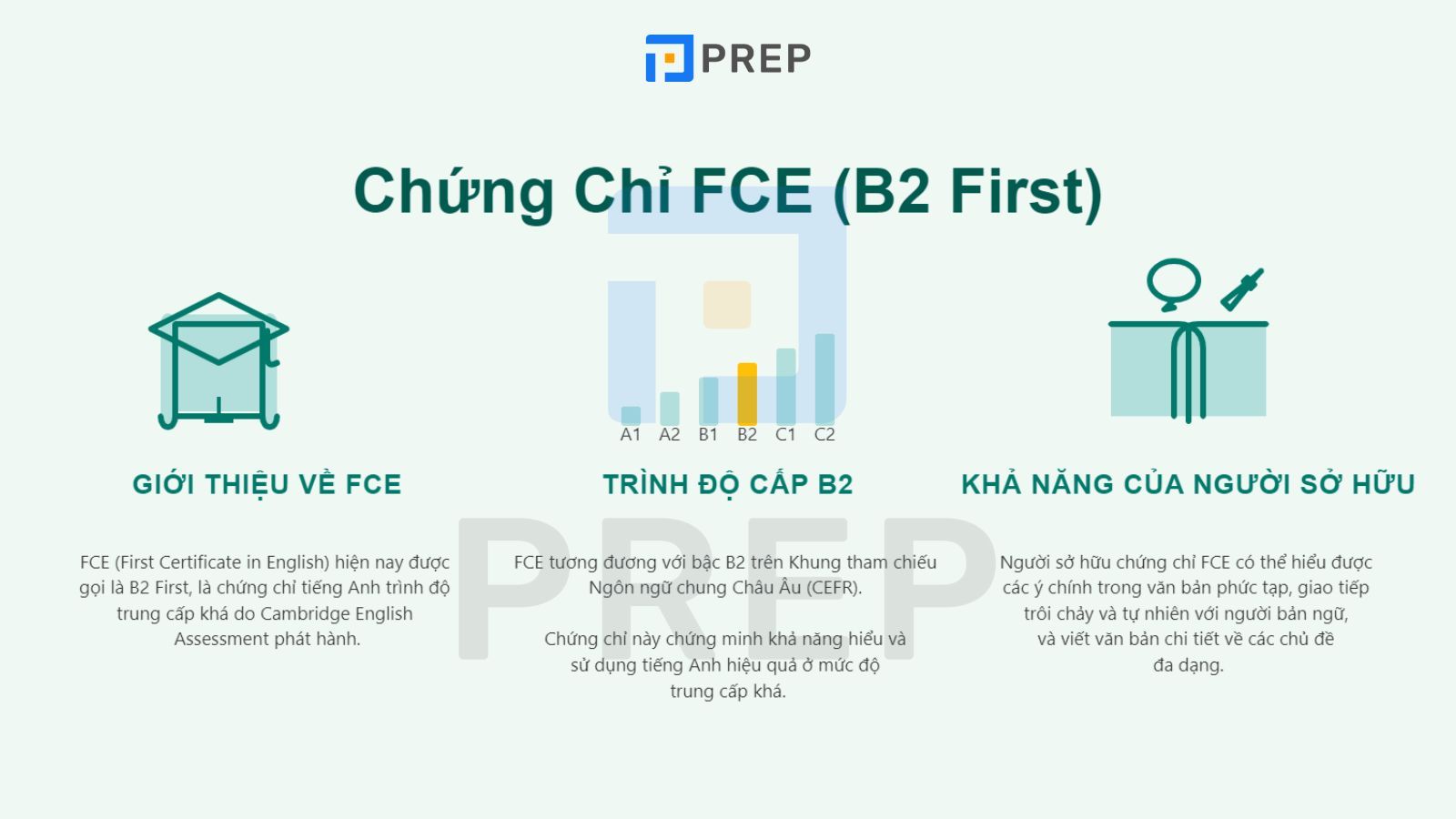 PREP

Chứng Chỉ FCE (B2 First)

A1 A2 B1 B2 C1 C2

GIỚI THIỆU VỀ FCE

FCE (First Certificate in English) hiện nay được gọi là B2 First, là chứng chỉ tiếng Anh trình độ trung cấp khá do Cambridge English Assessment phát hành.

TRÌNH ĐỘ CẤP B2

FCE tương đương với bậc B2 trên Khung tham chiếu Ngôn ngữ chung Châu Âu (CEFR).

Chứng chỉ này chứng minh khả năng hiểu và sử dụng tiếng Anh hiệu quả ở mức độ trung cấp khá.

KHẢ NĂNG CỦA NGƯỜI SỞ HỮU

Người sở hữu chứng chỉ FCE có thể hiểu được các ý chính trong văn bản phức tạp, giao tiếp trôi chảy và tự nhiên với người bản ngữ, và viết văn bản chi tiết về các chủ đề đa dạng.

PREP